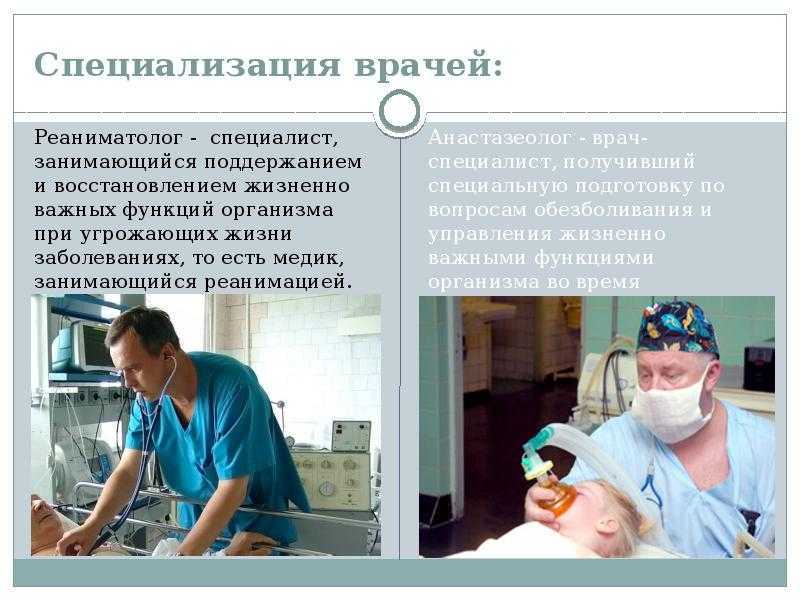 Специализация врачей:

Реаниматолог - специалист, занимающийся поддержанием и восстановлением жизненно важных функций организма при угрожающих жизни заболеваниях, то есть медик, занимающийся реанимацией.

Анастазеолог - врач-специалист, получивший специальную подготовку по вопросам обезболивания и управления жизненно важными функциями организма во время